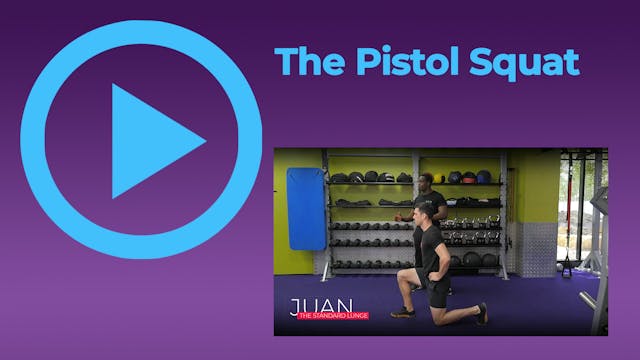 The Pistol Squat

JUAN
THE STANDARD LUNGE